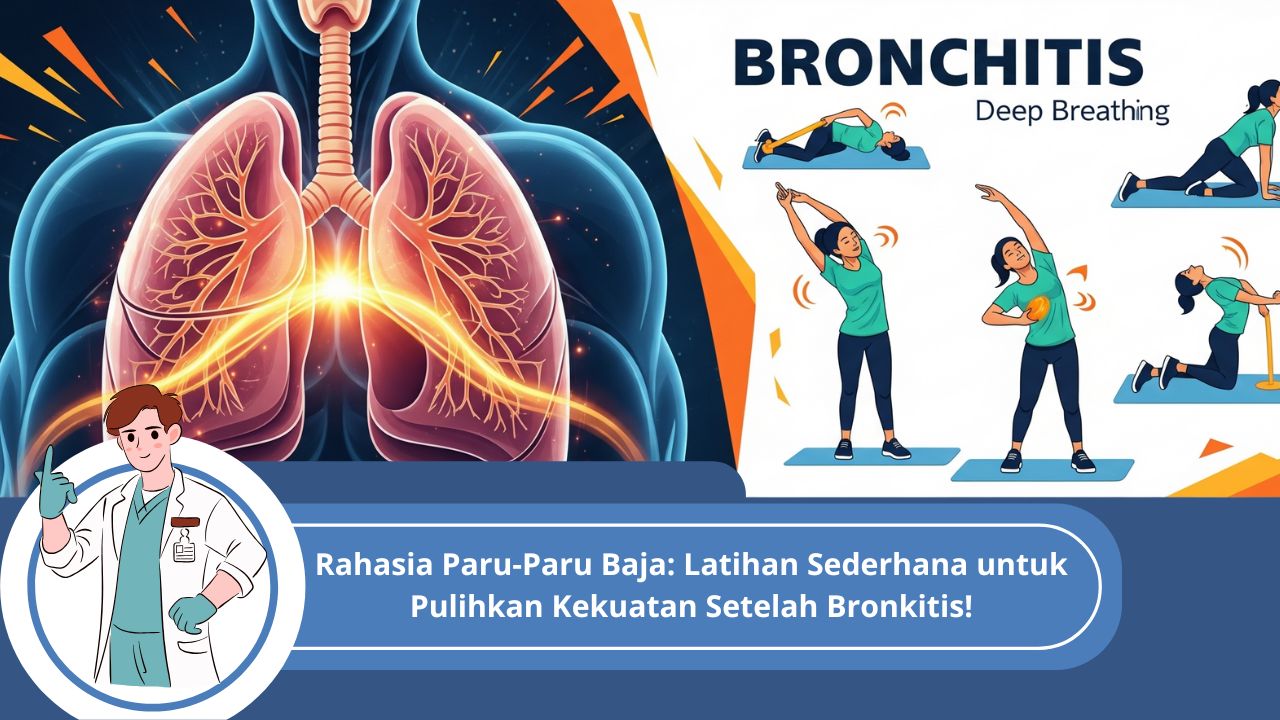 BRONCHITIS
Deep Breathing

Rahasia Paru-Paru Baja: Latihan Sederhana untuk Pulihkan Kekuatan Setelah Bronkitis!